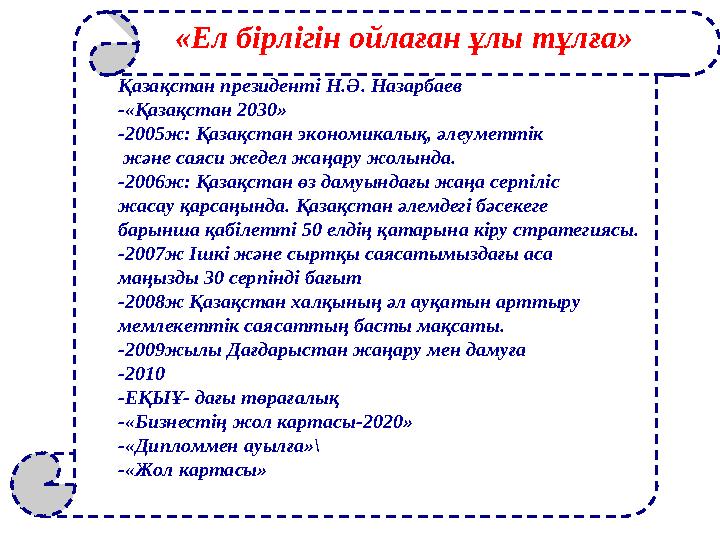 «Ел бірлігін ойлаған ұлы тұлға»

Қазақстан президенті Н.Ә. Назарбаев
-«Қазақстан 2030»
-2005ж: Қазақстан экономикалық, әлеуметтік және саяси жедел жаңару жолында.
-2006ж: Қазақстан өз дамуындағы жаңа серпіліс жасау қарсаңында. Қазақстан әлемдегі бәсекеге барынша қабілетті 50 елдің қатарына кіру стратегиясы.
-2007ж Ішкі және сыртқы саясатымыздағы аса маңызды 30 серпінді бағыт
-2008ж Қазақстан халқының әл ауқатын арттыру мемлекеттік саясаттың басты мақсаты.
-2009жылы Дағдарыстан жаңару мен дамуға
-2010
-ЕҚЫҰ- дағы төрағалық
-«Бизнестің жол картасы-2020»
-«Дипломмен ауылға»\
-«Жол картасы»